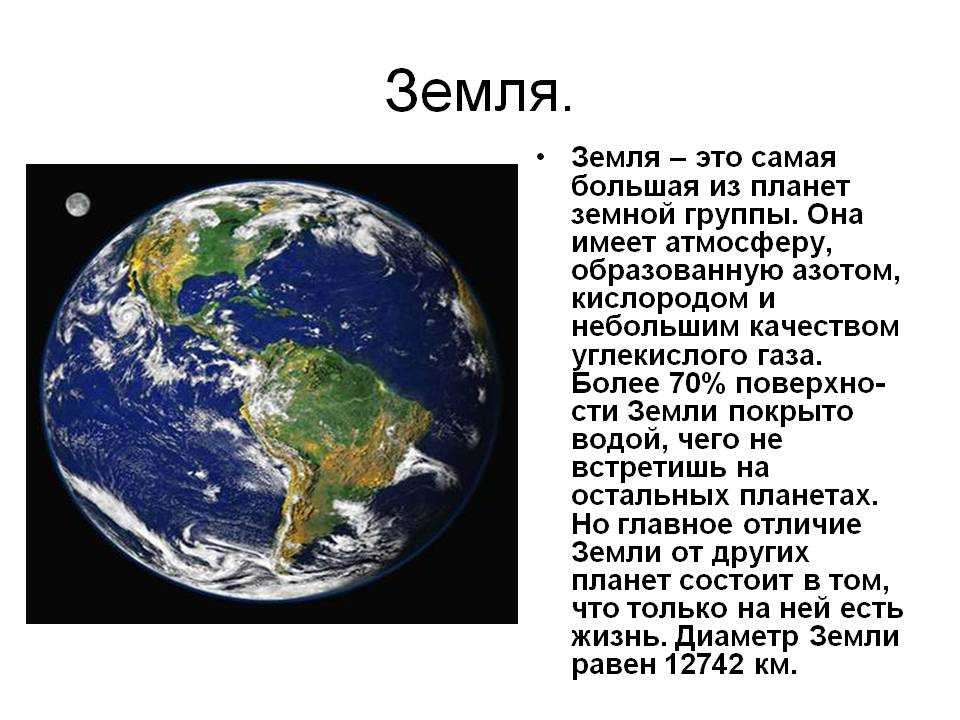 Земля.

• Земля – это самая большая из планет земной группы. Она имеет атмосферу, образованную азотом, кислородом и небольшим качеством углекислого газа. Более 70% поверхности Земли покрыто водой, чего не встретишь на остальных планетах. Но главное отличие Земли от других планет состоит в том, что только на ней есть жизнь. Диаметр Земли равен 12742 км.